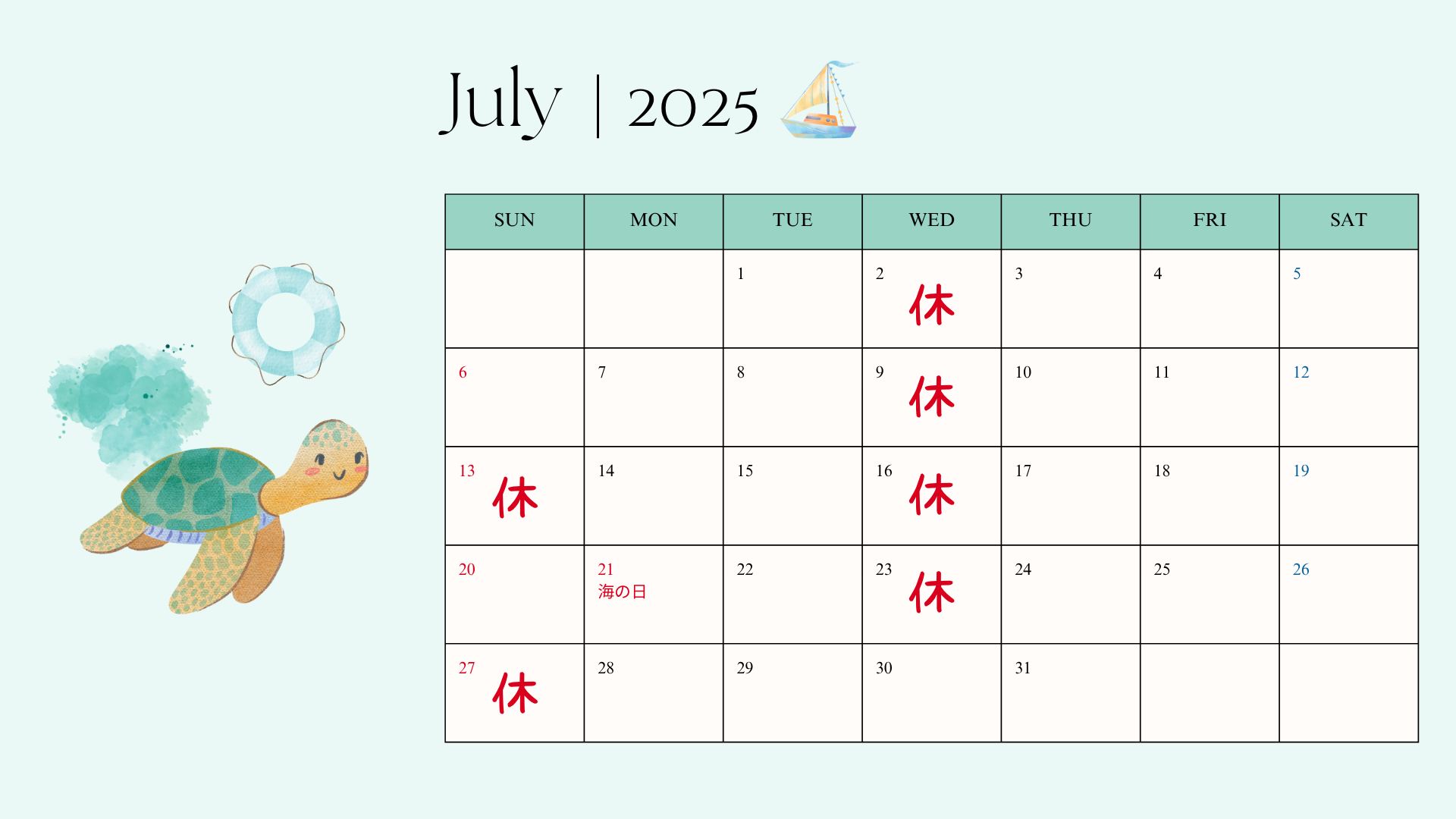 July | 2025

| SUN | MON | TUE | WED | THU | FRI | SAT |
|---|---|---|---|---|---|---|
| | | 1 | 2 休 | 3 | 4 | 5 |
| 6 | 7 | 8 | 9 休 | 10 | 11 | 12 |
| 13 休 | 14 | 15 | 16 休 | 17 | 18 | 19 |
| 20 | 21 海の日 | 22 | 23 休 | 24 | 25 | 26 |
| 27 休 | 28 | 29 | 30 | 31 | | |